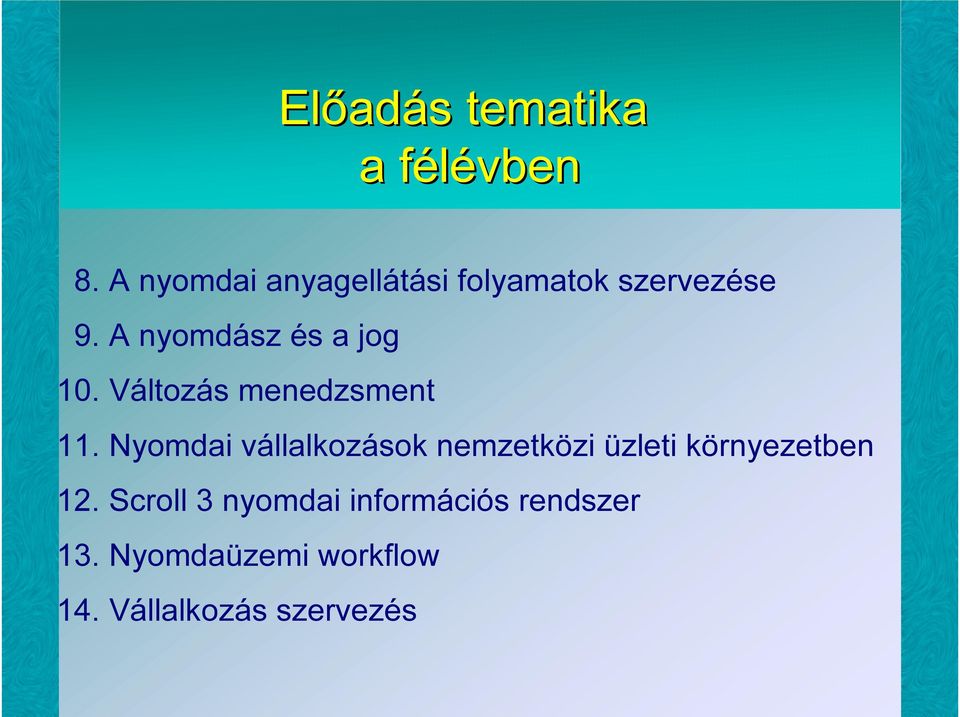 Előadás tematika
a félévben

8. A nyomdai anyagellátási folyamatok szervezése
9. A nyomdász és a jog
10. Változás menedzsment
11. Nyomdai vállalkozások nemzetközi üzleti környezetben
12. Scroll 3 nyomdai információs rendszer
13. Nyomdaüzemi workflow
14. Vállalkozás szervezés